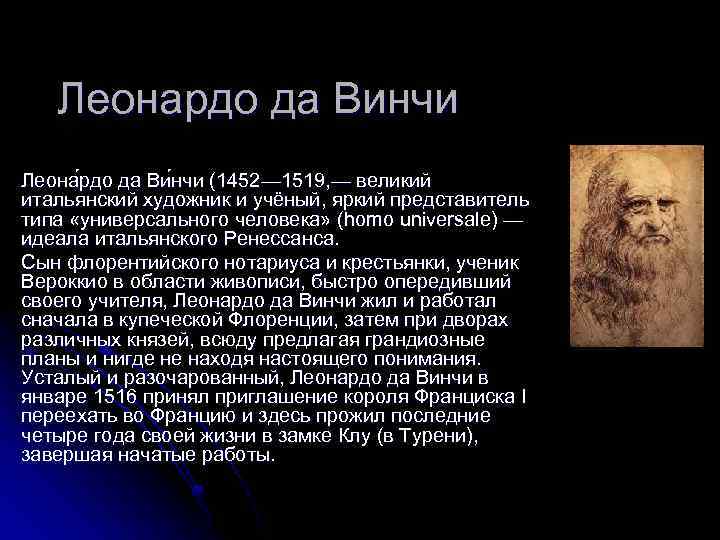 Леонардо да Винчи

Леона́рдо да Ви́нчи (1452—1519,— великий итальянский художник и учёный, яркий представитель типа «универсального человека» (homo universale) — идеала итальянского Ренессанса.

Сын флорентийского нотариуса и крестьянки, ученик Вероккио в области живописи, быстро опередивший своего учителя, Леонардо да Винчи жил и работал сначала в купеческой Флоренции, затем при дворах различных князей, всюду предлагая грандиозные планы и нигде не находя настоящего понимания. Усталый и разочарованный, Леонардо да Винчи в январе 1516 принял приглашение короля Франциска I переехать во Францию и здесь прожил последние четыре года своей жизни в замке Клу (в Турени), завершая начатые работы.